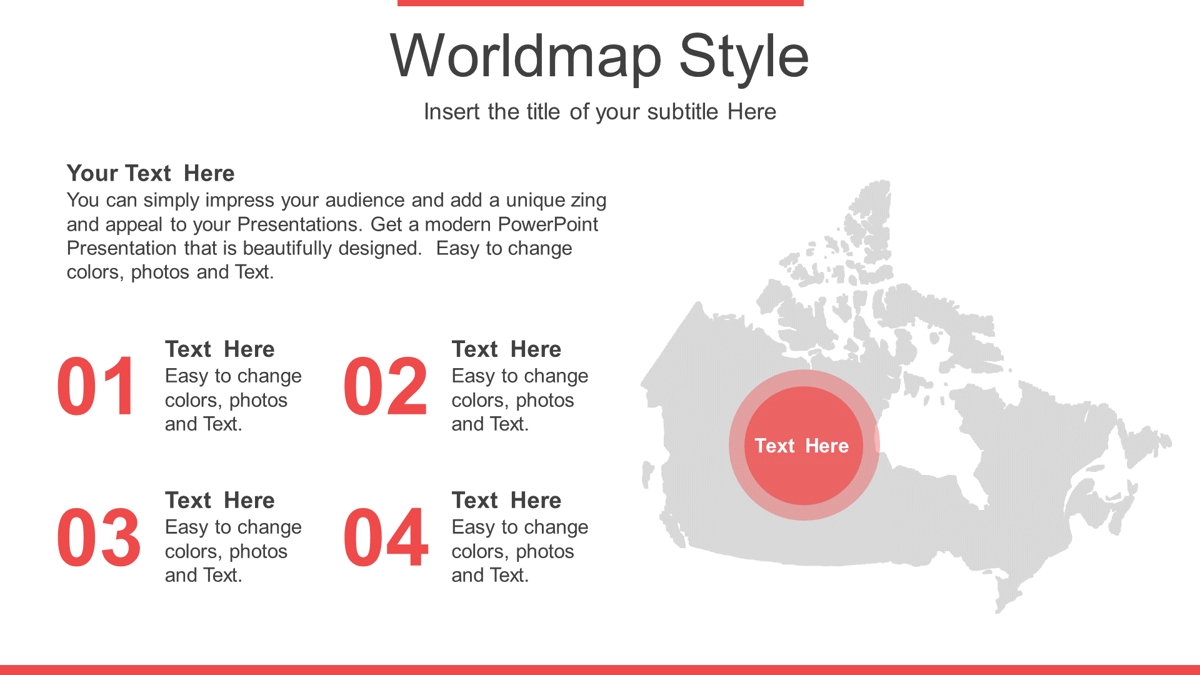 Worldmap Style

Insert the title of your subtitle Here

Your Text Here

You can simply impress your audience and add a unique zing and appeal to your Presentations. Get a modern PowerPoint Presentation that is beautifully designed. Easy to change colors, photos and Text.

01

Text Here

Easy to change colors, photos and Text.

02

Text Here

Easy to change colors, photos and Text.

03

Text Here

Easy to change colors, photos and Text.

04

Text Here

Easy to change colors, photos and Text.

Text Here